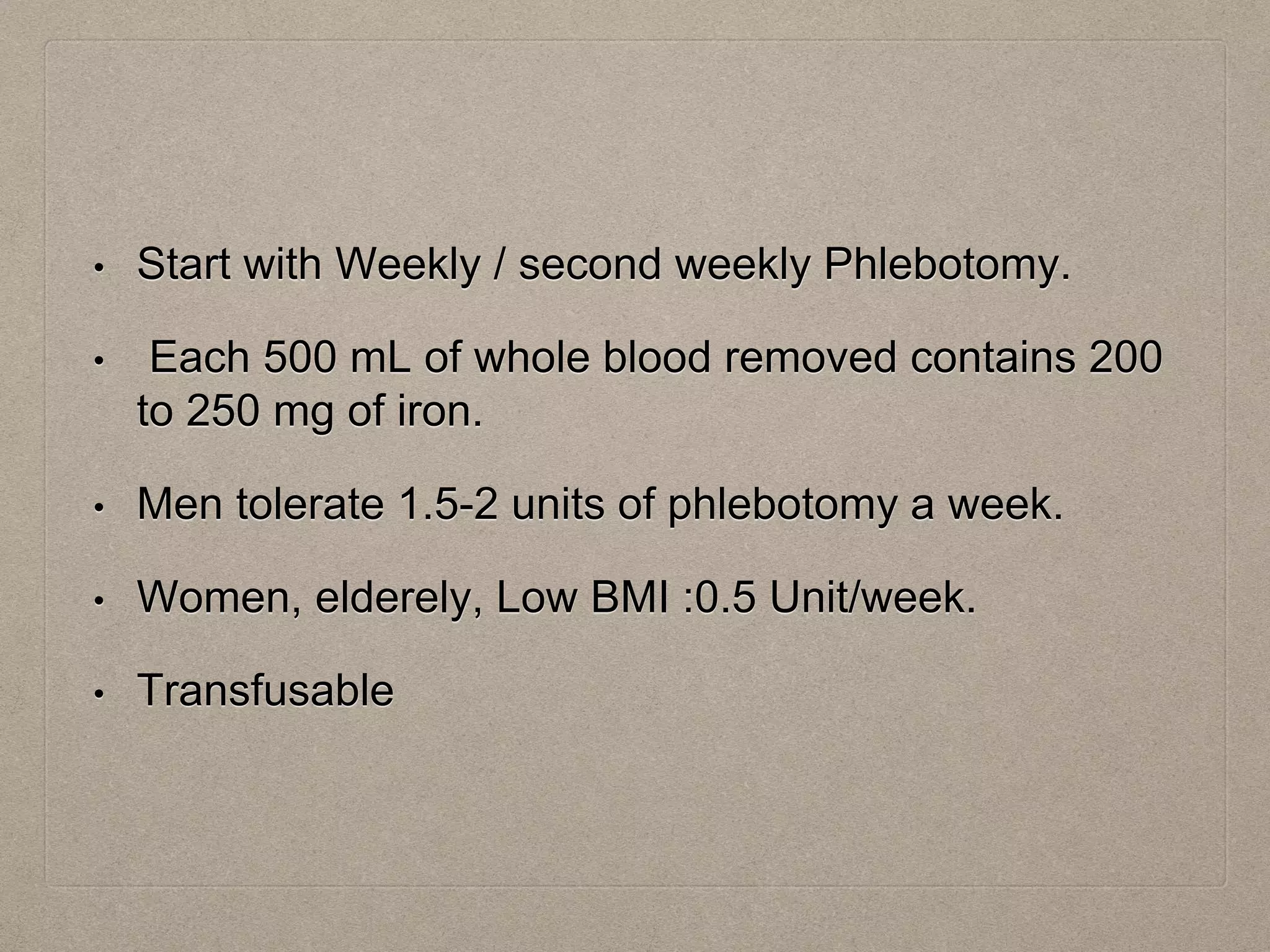 • Start with Weekly / second weekly Phlebotomy.

• Each 500 mL of whole blood removed contains 200 to 250 mg of iron.

• Men tolerate 1.5-2 units of phlebotomy a week.

• Women, elderely, Low BMI :0.5 Unit/week.

• Transfusable